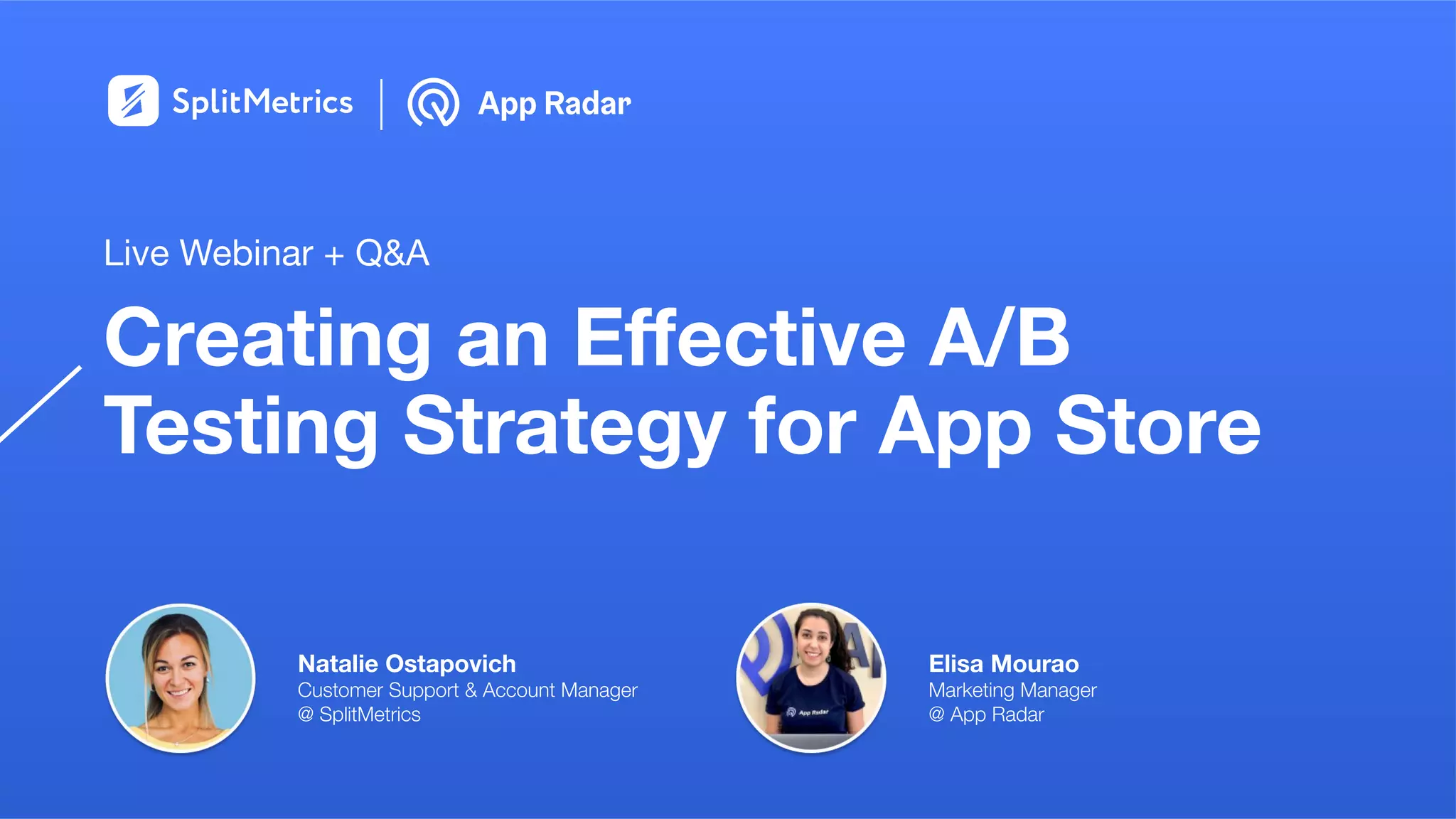 SplitMetrics | App Radar

Live Webinar + Q&A

Creating an Effective A/B Testing Strategy for App Store

Natalie Ostapovich
Customer Support & Account Manager
@ SplitMetrics

App Radar

Elisa Mourao
Marketing Manager
@ App Radar